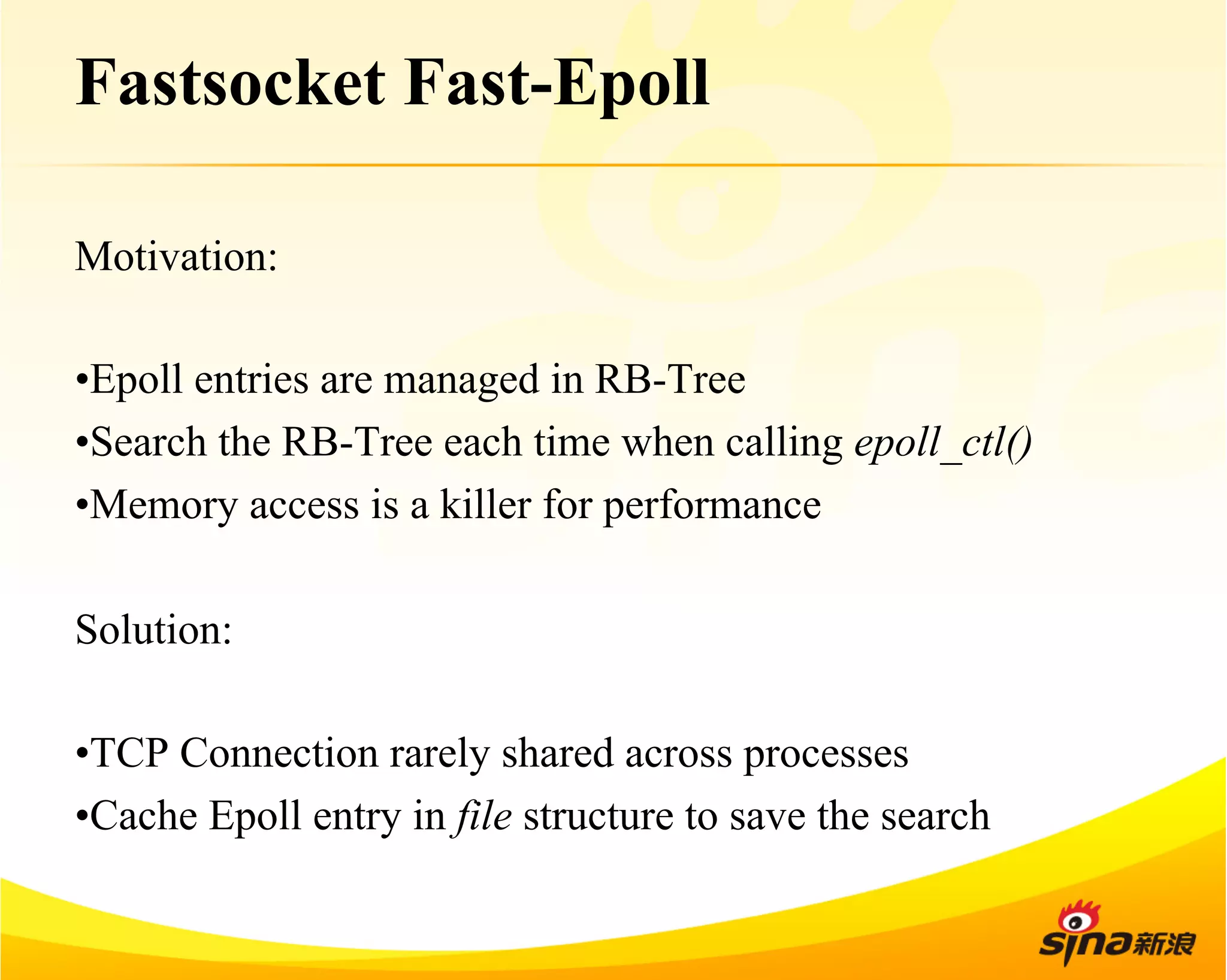 Fastsocket Fast-Epoll

Motivation:

•Epoll entries are managed in RB-Tree
•Search the RB-Tree each time when calling epoll_ctl()
•Memory access is a killer for performance

Solution:

•TCP Connection rarely shared across processes
•Cache Epoll entry in file structure to save the search

sina新浪